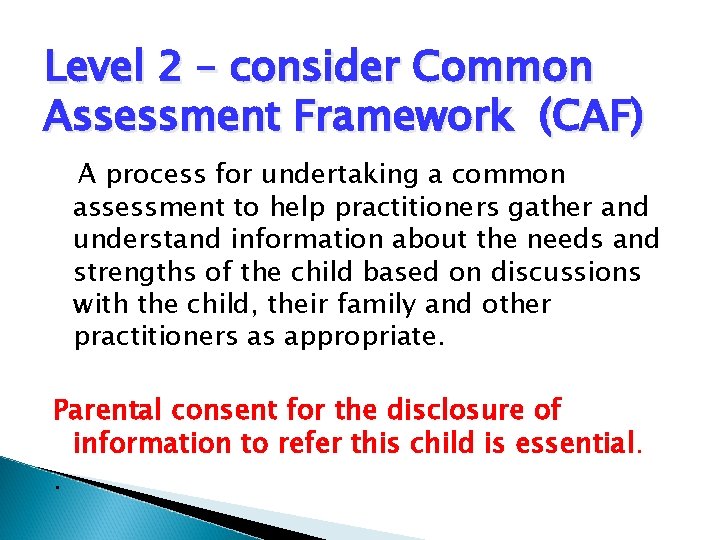 Level 2 – consider Common Assessment Framework (CAF)

A process for undertaking a common assessment to help practitioners gather and understand information about the needs and strengths of the child based on discussions with the child, their family and other practitioners as appropriate.

Parental consent for the disclosure of information to refer this child is essential.

.